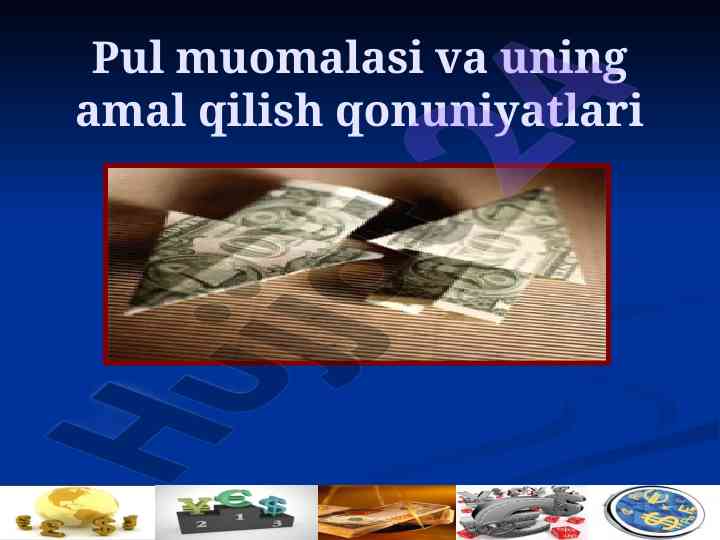 Pul muomalasi va uning amal qilish qonuniyatlari

HUJJAT24